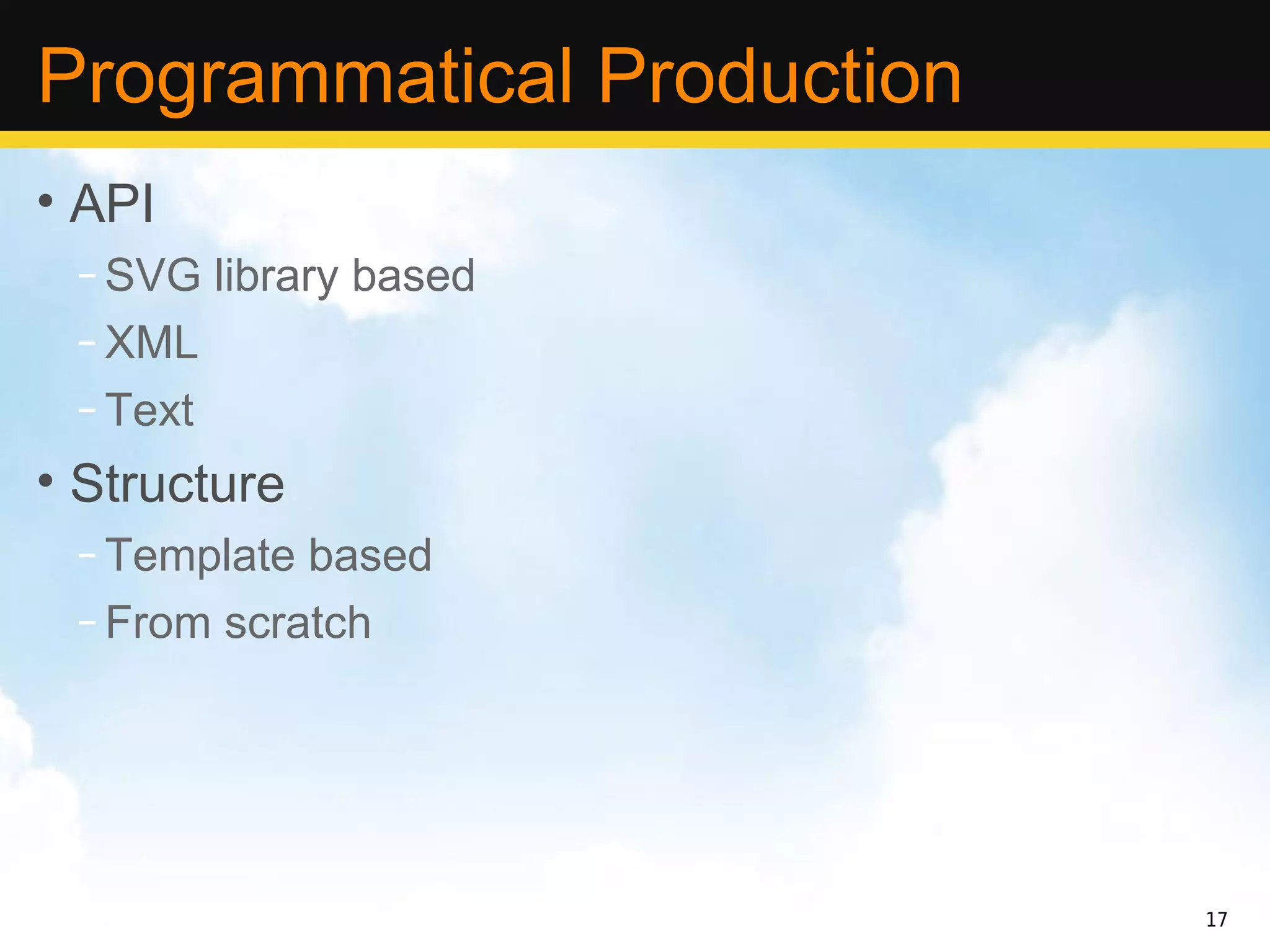 Programmatical Production

• API
 – SVG library based
 – XML
 – Text
• Structure
 – Template based
 – From scratch

17